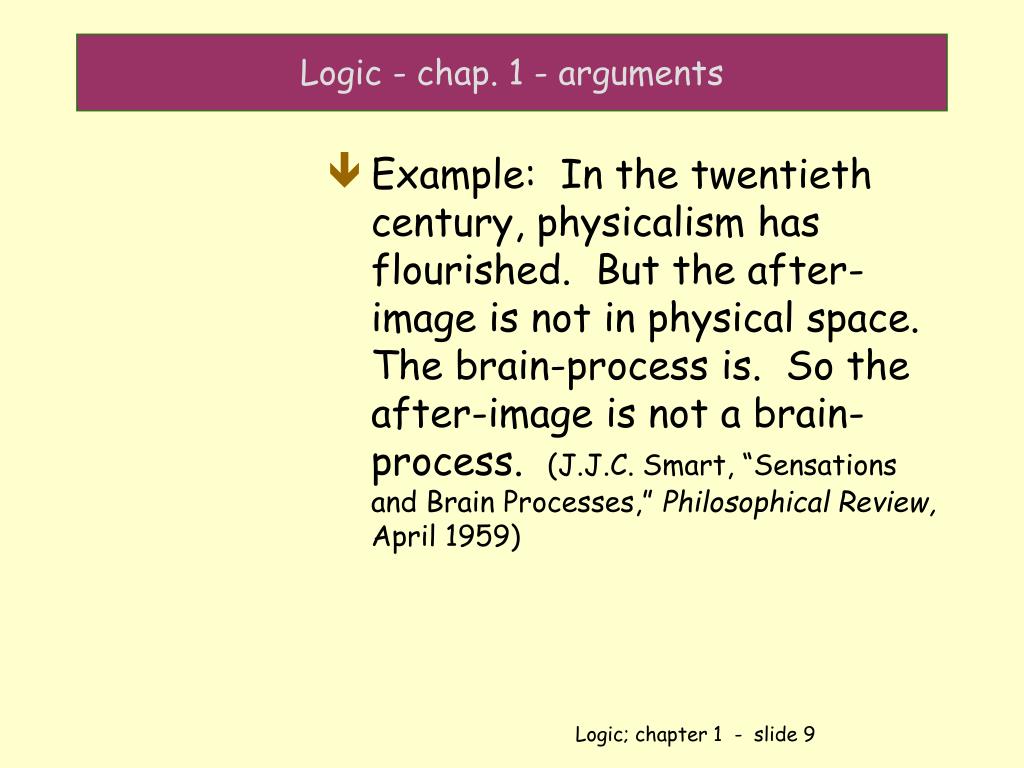 Logic - chap. 1 - arguments

Example: In the twentieth century, physicalism has flourished. But the after-image is not in physical space. The brain-process is. So the after-image is not a brain-process. (J.J.C. Smart, “Sensations and Brain Processes,” Philosophical Review, April 1959)

Logic; chapter 1 - slide 9